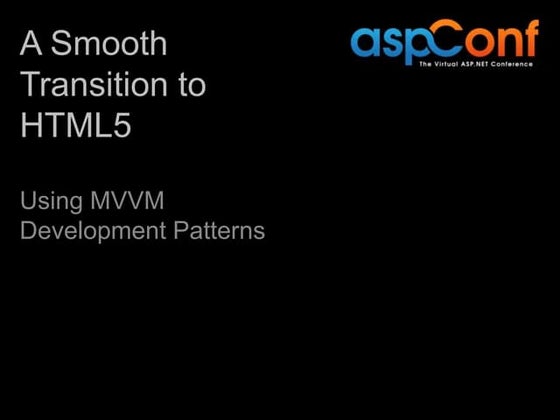 A Smooth Transition to HTML5

aspConf
The Virtual ASP.NET Conference

Using MVVM Development Patterns